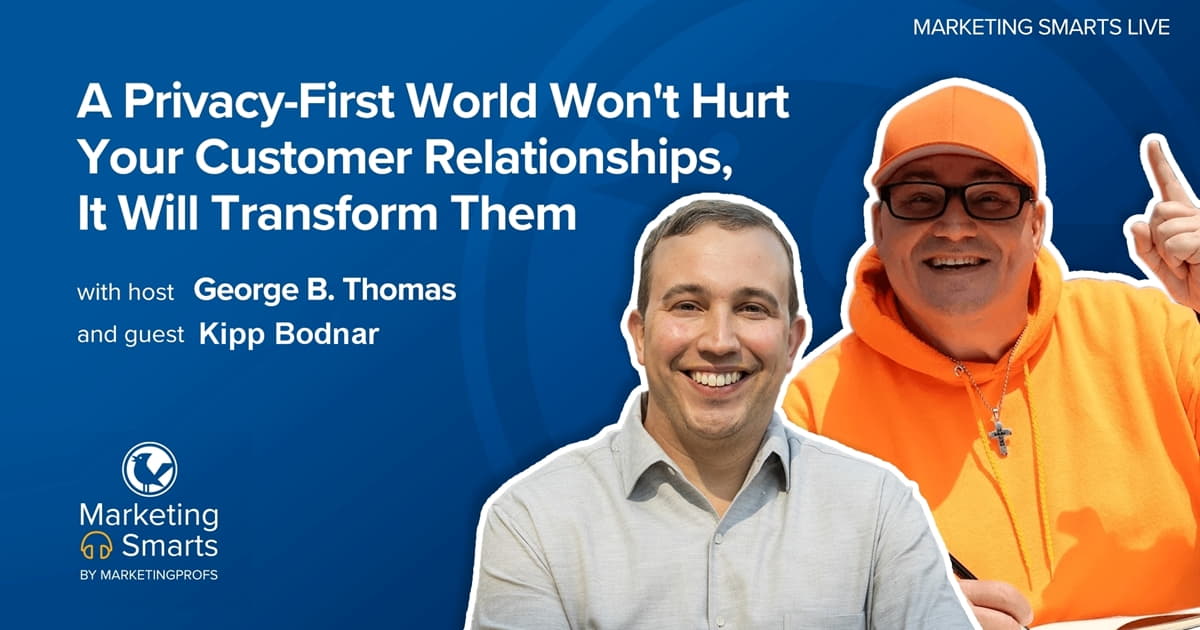 MARKETING SMARTS LIVE

A Privacy-First World Won't Hurt Your Customer Relationships, It Will Transform Them

with host George B. Thomas
and guest Kipp Bodnar

Marketing Smarts
BY MARKETINGPROFS